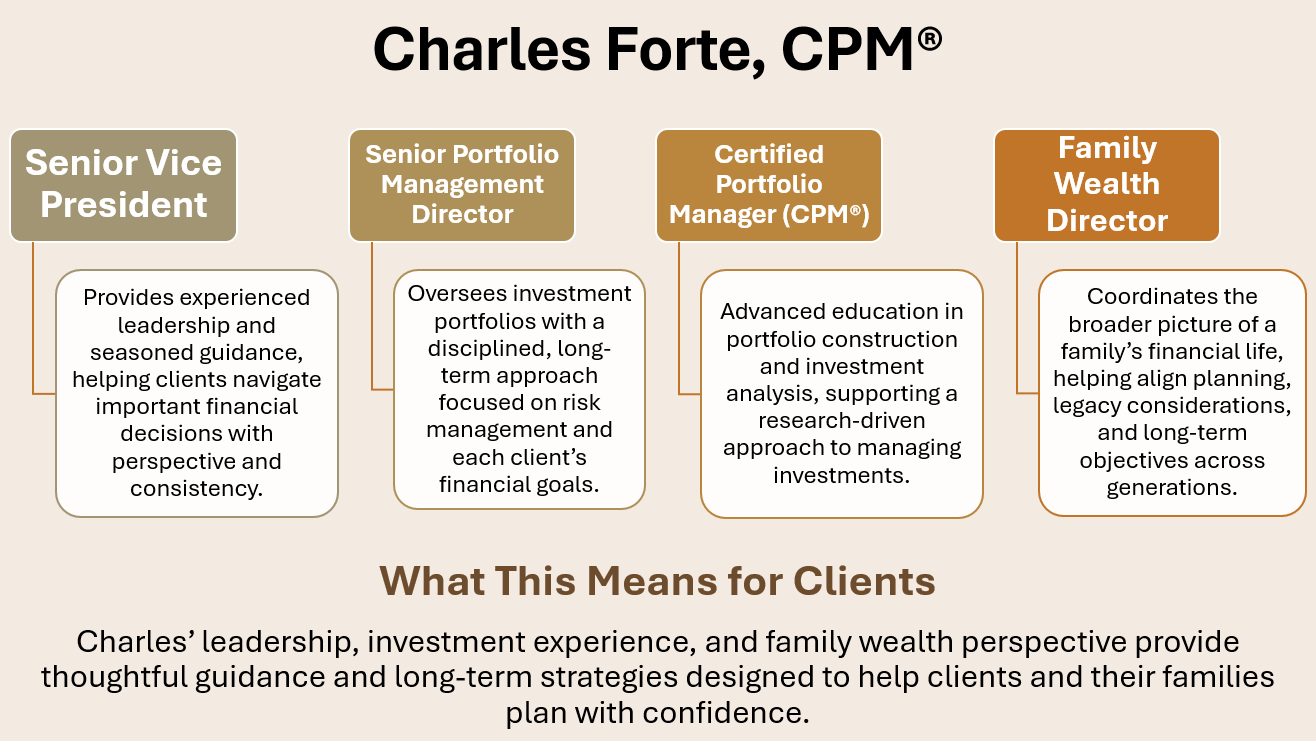 Charles Forte, CPM®

Senior Vice President

Provides experienced leadership and seasoned guidance, helping clients navigate important financial decisions with perspective and consistency.

Senior Portfolio Management Director

Oversees investment portfolios with a disciplined, long-term approach focused on risk management and each client's financial goals.

Certified Portfolio Manager (CPM®)

Advanced education in portfolio construction and investment analysis, supporting a research-driven approach to managing investments.

Family Wealth Director

Coordinates the broader picture of a family's financial life, helping align planning, legacy considerations, and long-term objectives across generations.

What This Means for Clients

Charles' leadership, investment experience, and family wealth perspective provide thoughtful guidance and long-term strategies designed to help clients and their families plan with confidence.